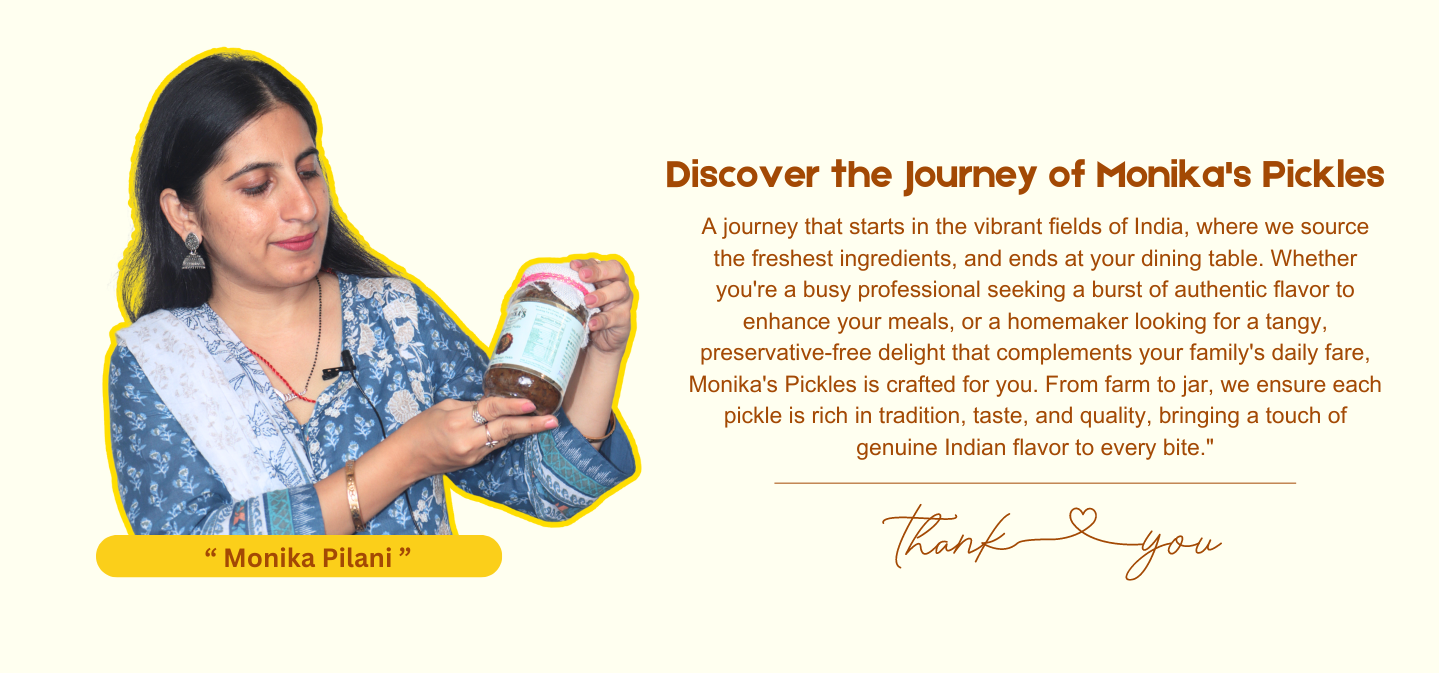 “ Monika Pilani ”

Discover the Journey of Monika's Pickles

A journey that starts in the vibrant fields of India, where we source the freshest ingredients, and ends at your dining table. Whether you're a busy professional seeking a burst of authentic flavor to enhance your meals, or a homemaker looking for a tangy, preservative-free delight that complements your family's daily fare, Monika's Pickles is crafted for you. From farm to jar, we ensure each pickle is rich in tradition, taste, and quality, bringing a touch of genuine Indian flavor to every bite."

Thank you